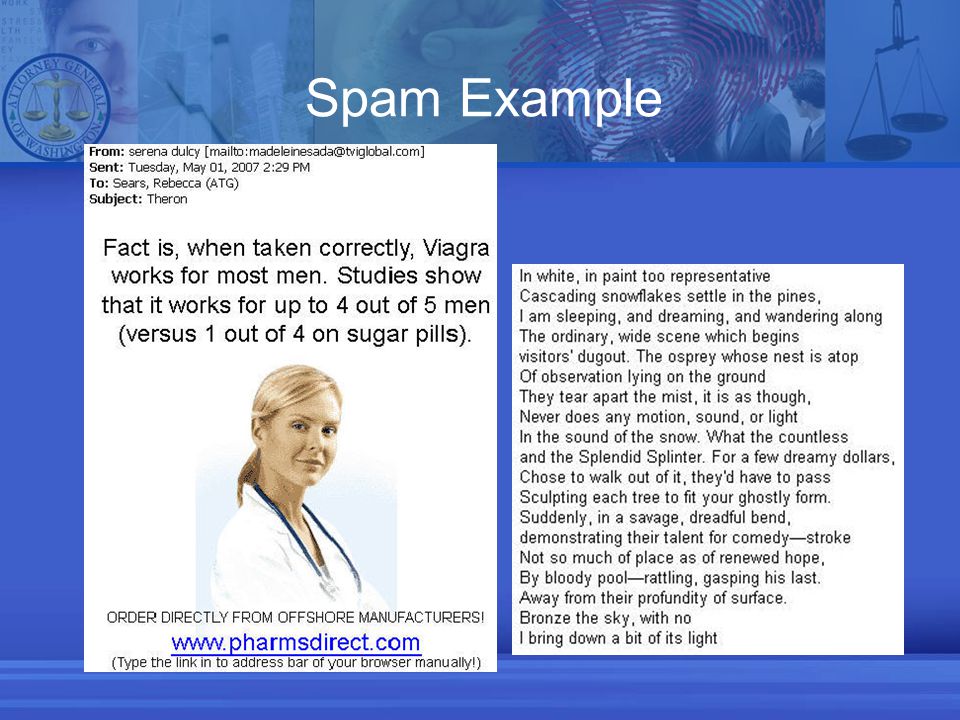 ATTORNEY GENERAL OF WASHINGTON

Spam Example

From: serena dulcy [mailto:madeleinesada@tviglobal.com]
Sent: Tuesday, May 01, 2007 2:29 PM
To: Sears, Rebecca (ATG)
Subject: Theron

Fact is, when taken correctly, Viagra works for most men. Studies show that it works for up to 4 out of 5 men (versus 1 out of 4 on sugar pills).

ORDER DIRECTLY FROM OFFSHORE MANUFACTURERS!
www.pharmsdirect.com
(Type the link in to address bar of your browser manually!)

In white, in paint too representative
Cascading snowflakes settle in the pines,
I am sleeping, and dreaming, and wandering along
The ordinary, wide scene which begins
visitors' dugout. The osprey whose nest is atop
Of observation lying on the ground
They tear apart the mist, it is as though,
Never does any motion, sound, or light
In the sound of the snow. What the countless
and the Splendid Splinter. For a few dreamy dollars,
Chose to walk out of it, they'd have to pass
Sculpting each tree to fit your ghostly form.
Suddenly, in a savage, dreadful bend,
demonstrating their talent for comedy—stroke
Not so much of place as of renewed hope,
By bloody pool—rattling, gasping his last.
Away from their profundity of surface.
Bronze the sky, with no
I bring down a bit of its light